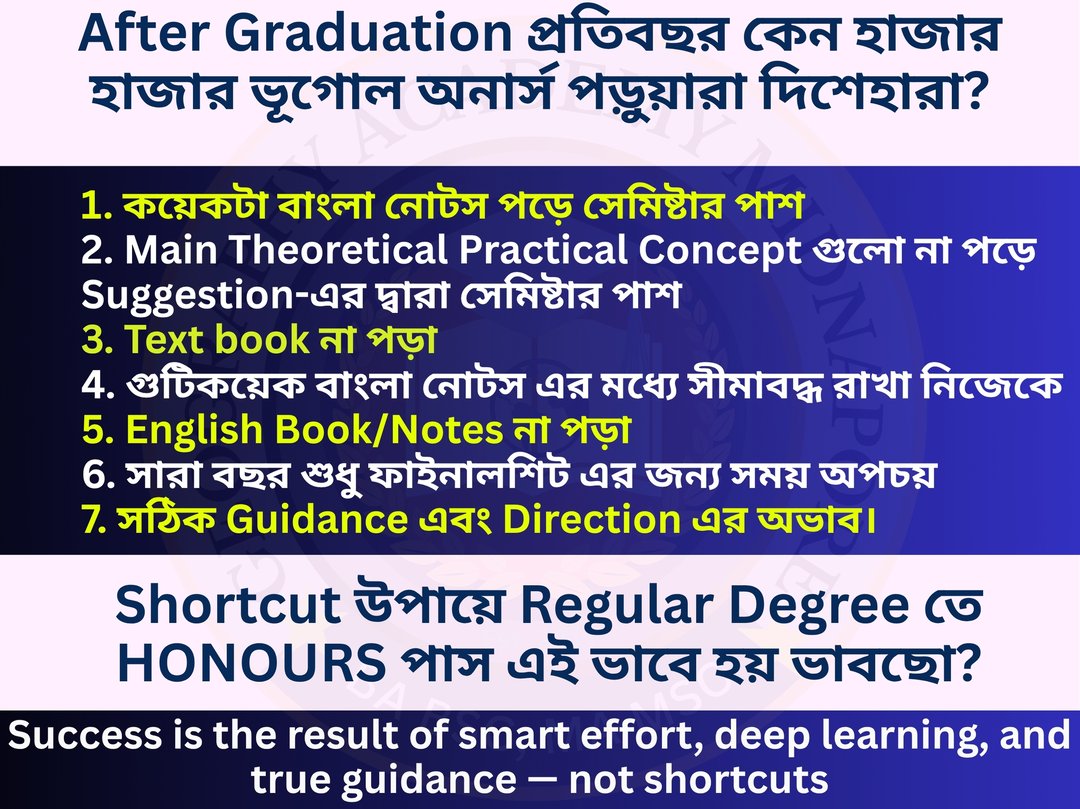 After Graduation প্রতিবছর কেন হাজার হাজার ভূগোল অনার্স পড়ুয়ারা দিশেহারা?

1. কয়েকটা বাংলা নোটস পড়ে সেমিষ্টার পাশ
2. Main Theoretical Practical Concept গুলো না পড়ে Suggestion-এর দ্বারা সেমিষ্টার পাশ
3. Text book না পড়া
4. গুটিকয়েক বাংলা নোটস এর মধ্যে সীমাবদ্ধ রাখা নিজেকে
5. English Book/Notes না পড়া
6. সারা বছর শুধু ফাইনালশিট এর জন্য সময় অপচয়
7. সঠিক Guidance এবং Direction এর অভাব।

Shortcut উপায়ে Regular Degree তে HONOURS পাস এই ভাবে হয় ভাবছো?

Success is the result of smart effort, deep learning, and true guidance — not shortcuts